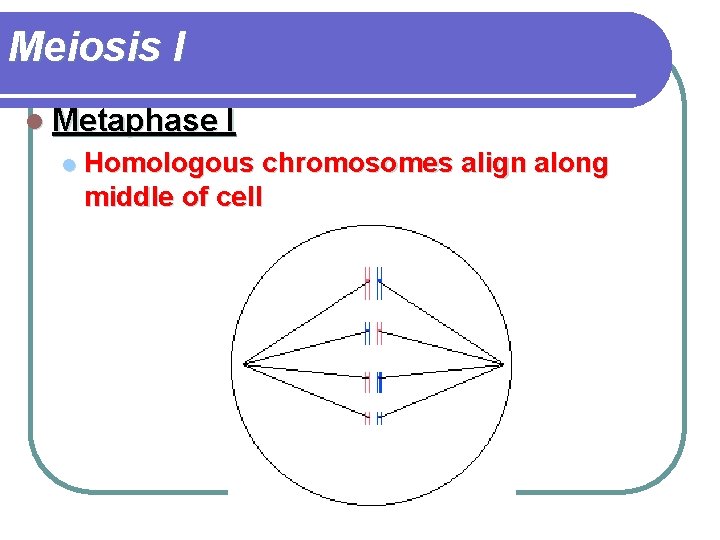 Meiosis I

Metaphase I

Homologous chromosomes align along middle of cell